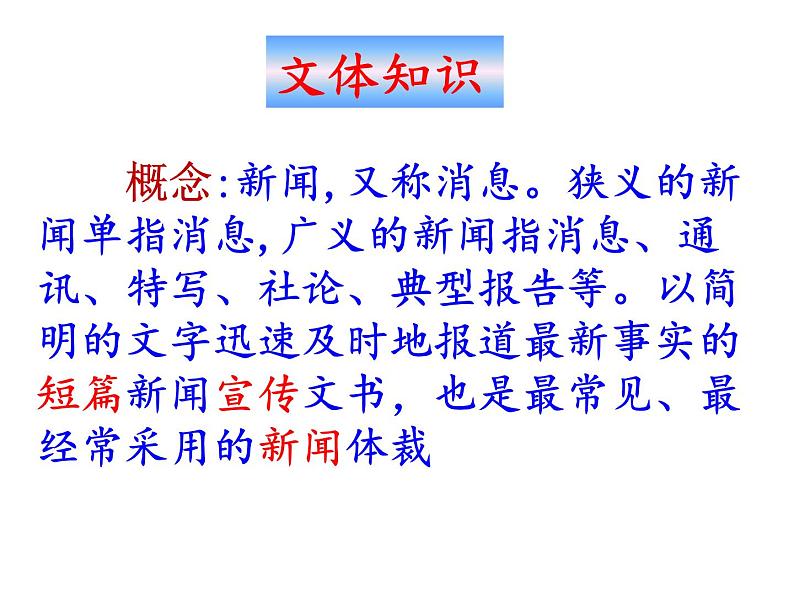 文体知识

概念:新闻,又称消息。狭义的新闻单指消息,广义的新闻指消息、通讯、特写、社论、典型报告等。以简明的文字迅速及时地报道最新事实的短篇新闻宣传文书,也是最常见、最经常采用的新闻体裁